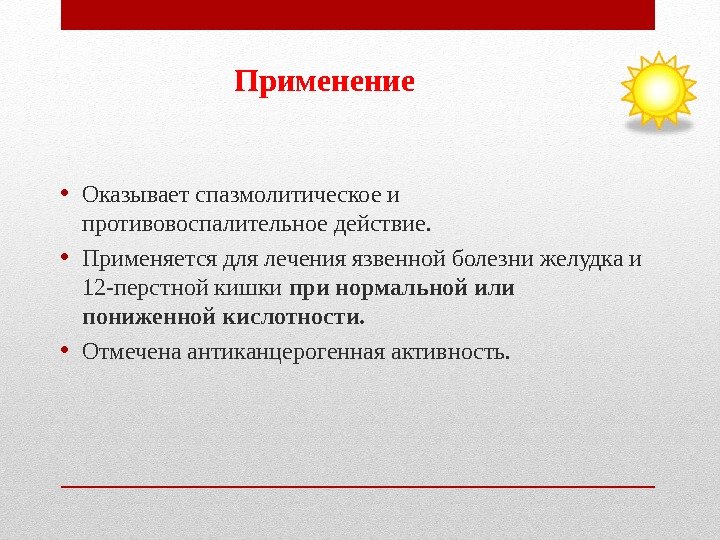 Применение

• Оказывает спазмолитическое и противовоспалительное действие.

• Применяется для лечения язвенной болезни желудка и 12-перстной кишки при нормальной или пониженной кислотности.

• Отмечена антиканцерогенная активность.